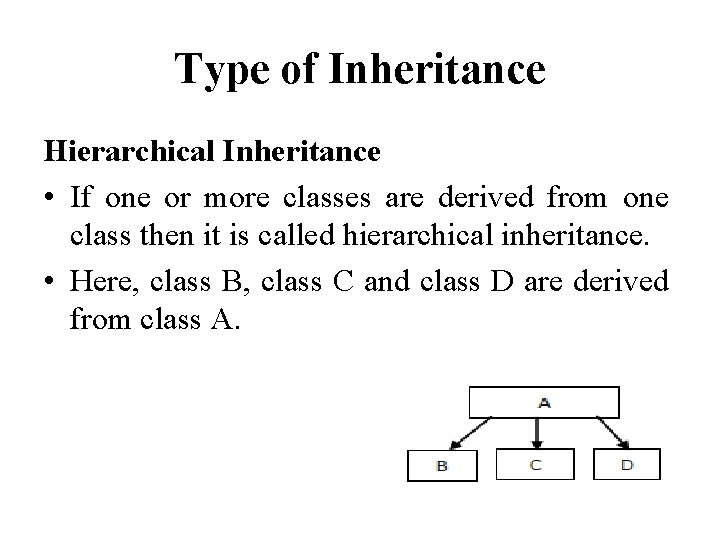 Type of Inheritance

Hierarchical Inheritance

• If one or more classes are derived from one class then it is called hierarchical inheritance.

• Here, class B, class C and class D are derived from class A.

A

B

C

D